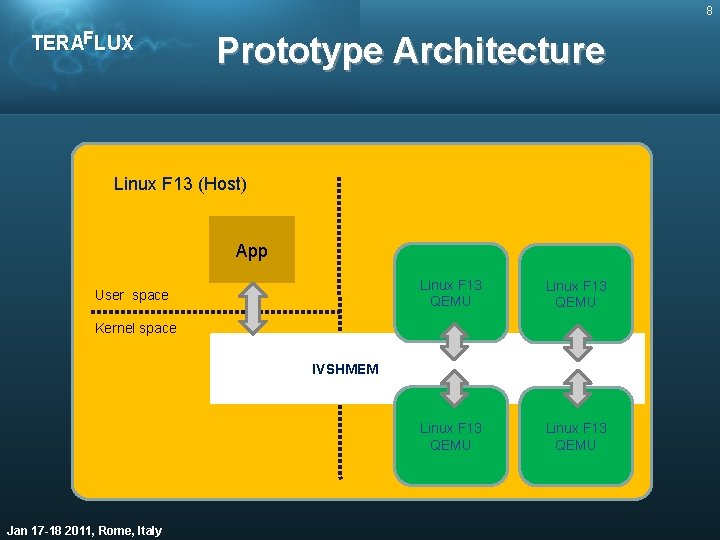 8

TERAFLUX

Prototype Architecture

Linux F13 (Host)

App

User space

Kernel space

IVSHMEM

Linux F13
QEMU

Linux F13
QEMU

Linux F13
QEMU

Linux F13
QEMU

Jan 17-18 2011, Rome, Italy